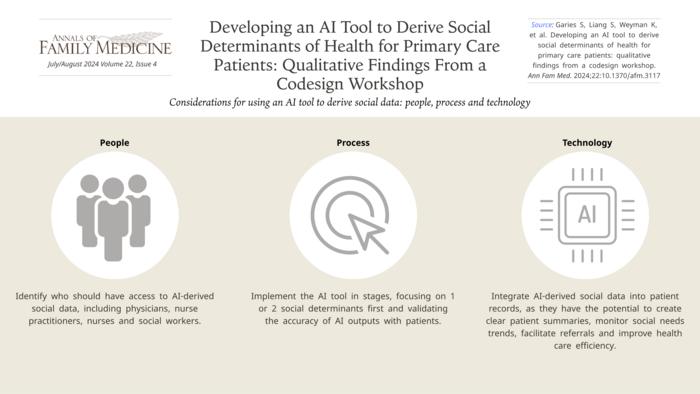 ANNALS OF FAMILY MEDICINE
July/August 2024 Volume 22, Issue 4

Developing an AI Tool to Derive Social Determinants of Health for Primary Care Patients: Qualitative Findings From a Codesign Workshop

Source: Garies S, Liang S, Weyman K, et al. Developing an AI tool to derive social determinants of health for primary care patients: qualitative findings from a codesign workshop. Ann Fam Med. 2024;22:10.1370/afm.3117

Considerations for using an AI tool to derive social data: people, process and technology

People

Identify who should have access to AI-derived social data, including physicians, nurse practitioners, nurses and social workers.

Process

Implement the AI tool in stages, focusing on 1 or 2 social determinants first and validating the accuracy of AI outputs with patients.

Technology

AI

Integrate AI-derived social data into patient records, as they have the potential to create clear patient summaries, monitor social needs trends, facilitate referrals and improve health care efficiency.